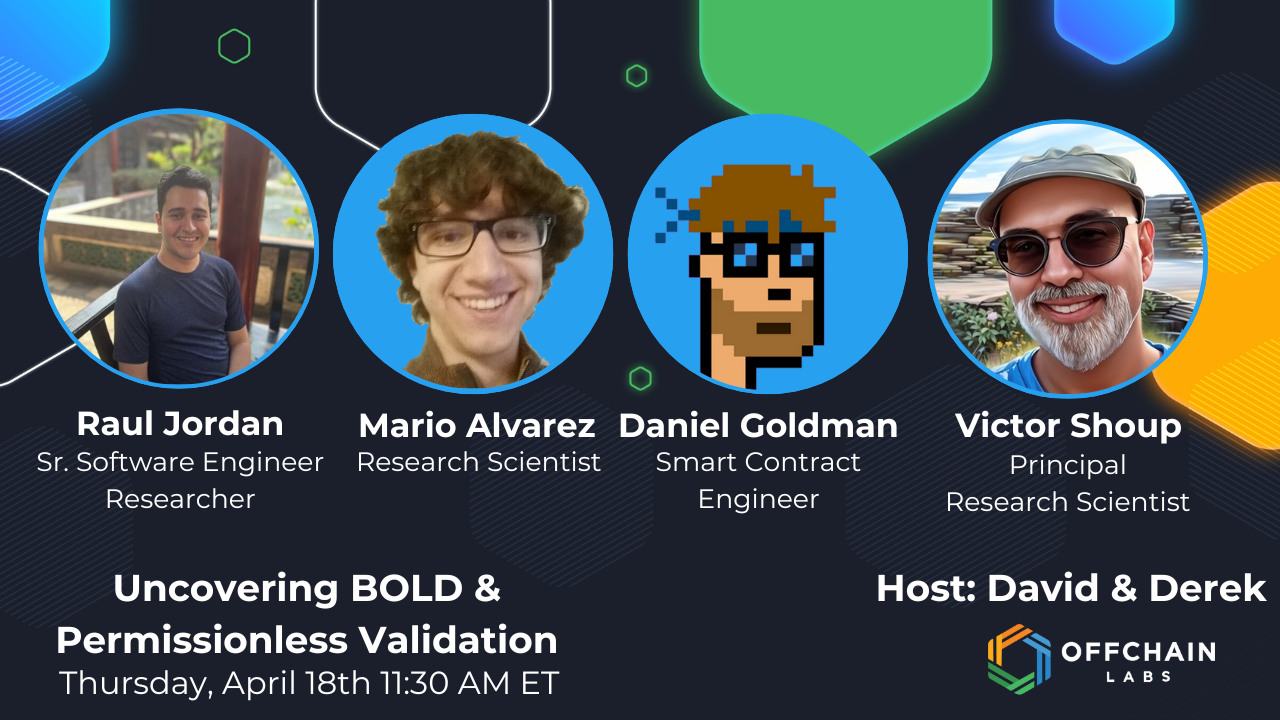 Raul Jordan
Sr. Software Engineer
Researcher

Mario Alvarez
Research Scientist

Daniel Goldman
Smart Contract
Engineer

Victor Shoup
Principal
Research Scientist

Uncovering BOLD &
Permissionless Validation
Thursday, April 18th 11:30 AM ET

Host: David & Derek

OFFCHAIN
LABS